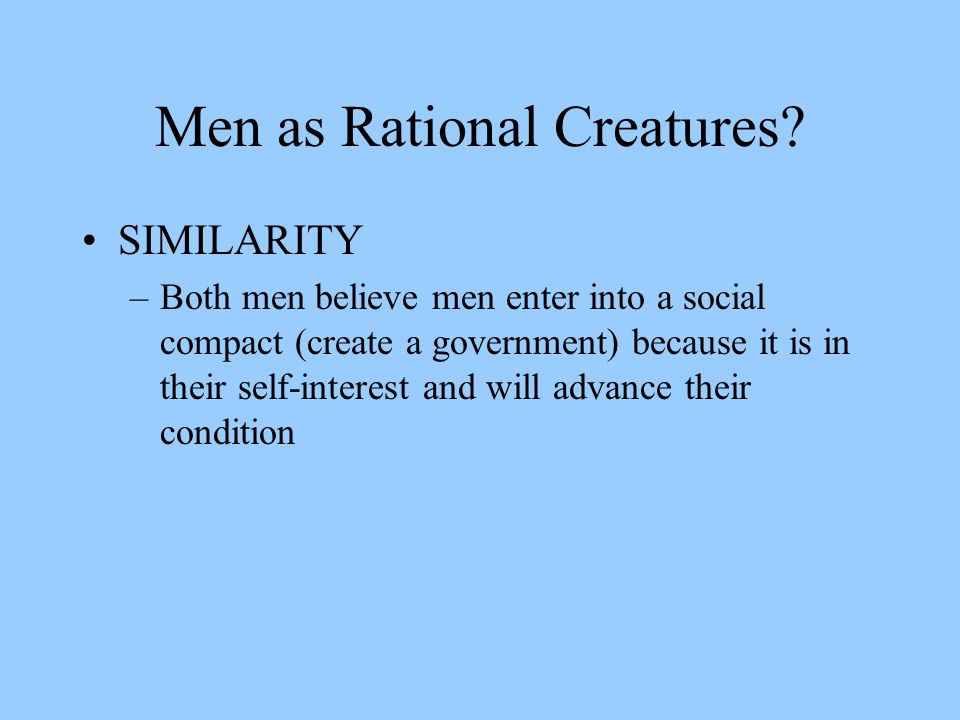 Men as Rational Creatures?

• SIMILARITY
  – Both men believe men enter into a social compact (create a government) because it is in their self-interest and will advance their condition